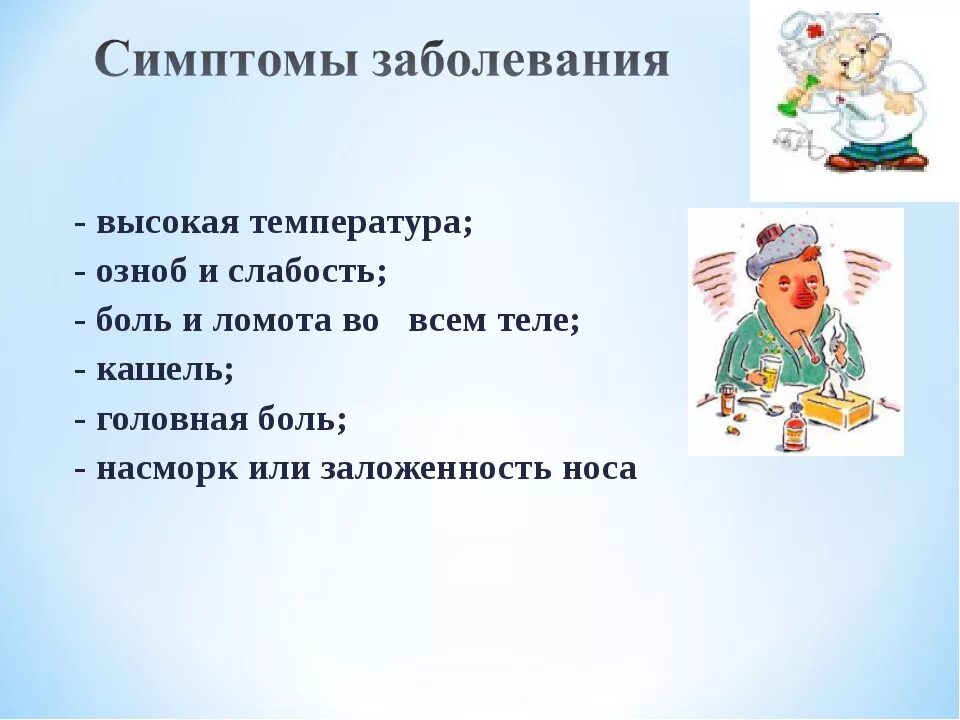 Симптомы заболевания

- высокая температура;
- озноб и слабость;
- боль и ломота во всем теле;
- кашель;
- головная боль;
- насморк или заложенность носа